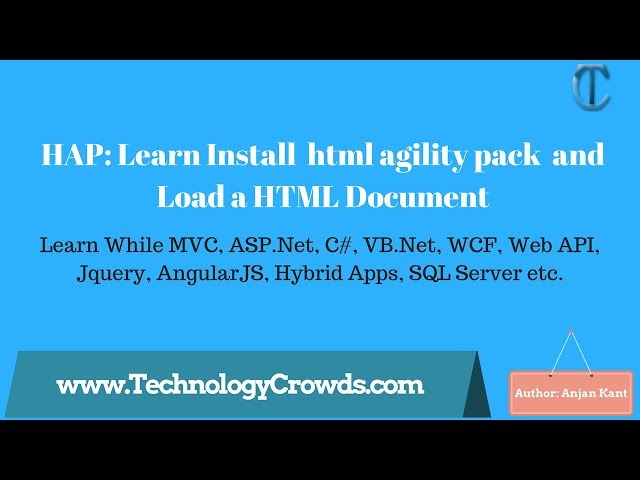 TC

HAP: Learn Install html agility pack and Load a HTML Document

Learn While MVC, ASP.Net, C#, VB.Net, WCF, Web API, Jquery, AngularJS, Hybrid Apps, SQL Server etc.

www.TechnologyCrowds.com

Author: Anjan Kant